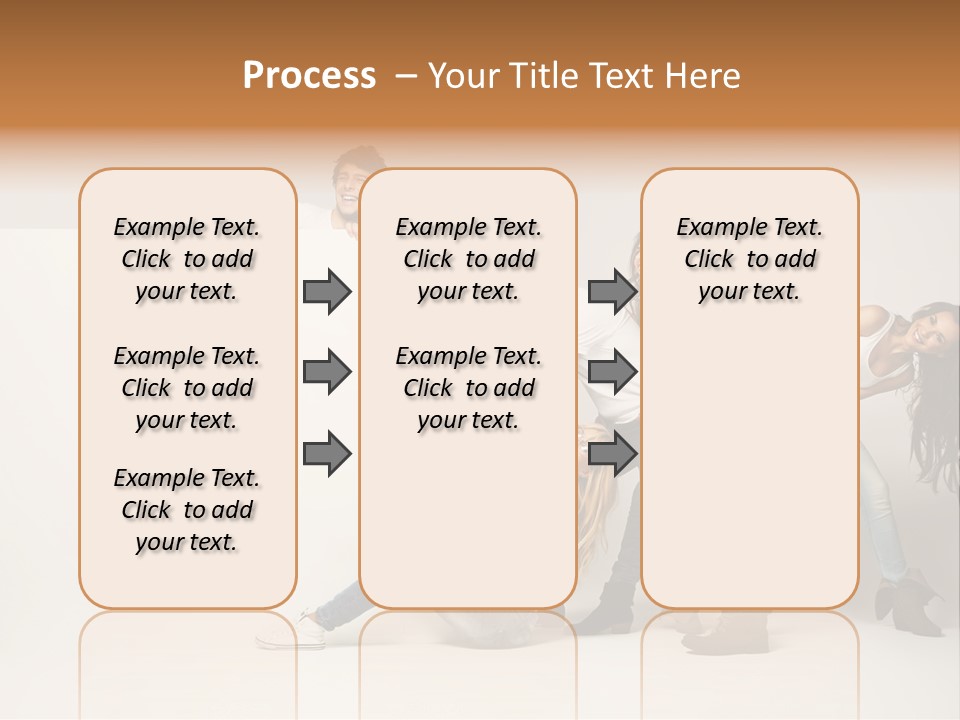 Process – Your Title Text Here

Example Text. Click to add your text.

Example Text. Click to add your text.

Example Text. Click to add your text.

Example Text. Click to add your text.

Example Text. Click to add your text.

Example Text. Click to add your text.